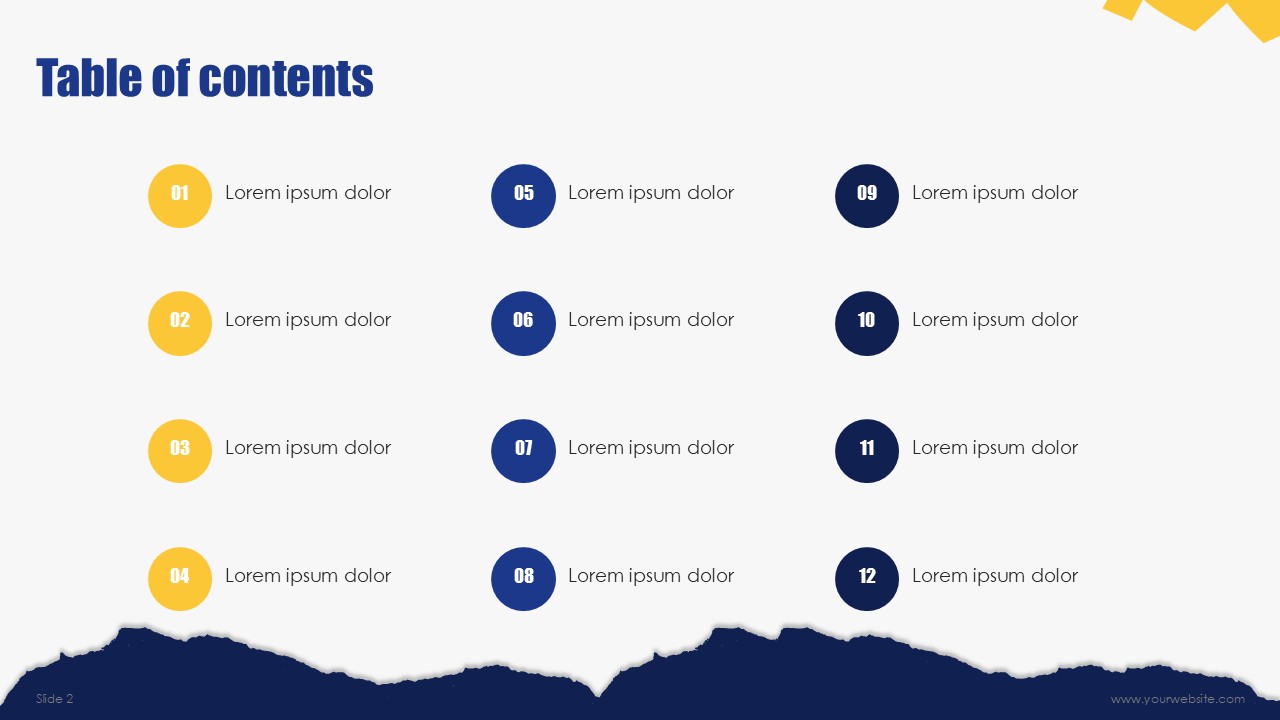 Table of contents

01 Lorem ipsum dolor

02 Lorem ipsum dolor

03 Lorem ipsum dolor

04 Lorem ipsum dolor

05 Lorem ipsum dolor

06 Lorem ipsum dolor

07 Lorem ipsum dolor

08 Lorem ipsum dolor

09 Lorem ipsum dolor

10 Lorem ipsum dolor

11 Lorem ipsum dolor

12 Lorem ipsum dolor

Slide 2

www.yourwebsite.com